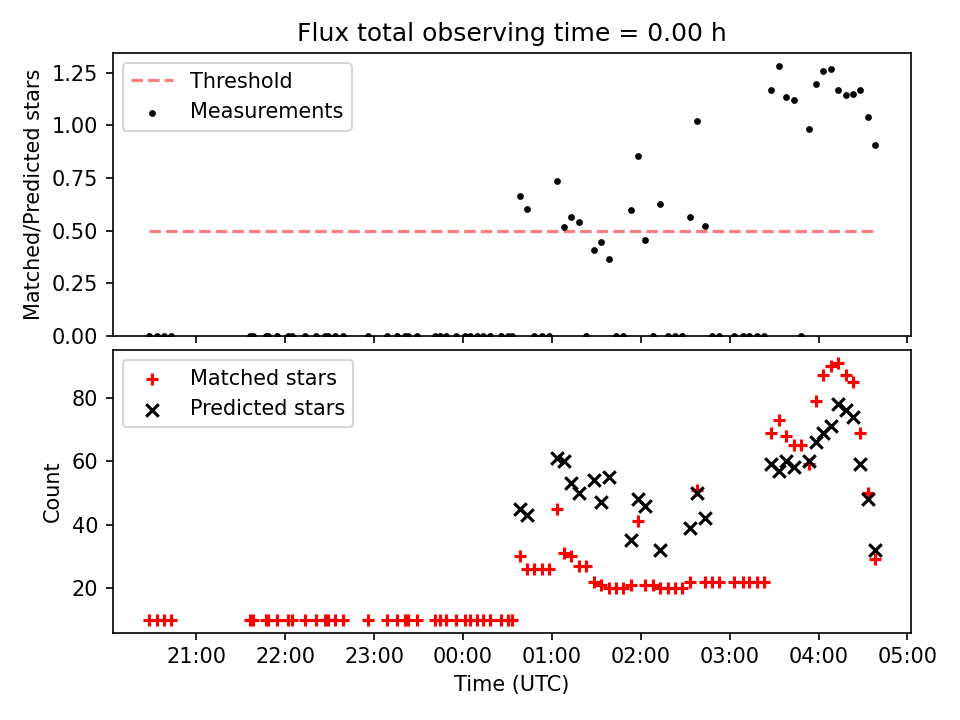 Flux total observing time = 0.00 h

Threshold
Measurements

Matched/Predicted stars

1.25
1.00
0.75
0.50
0.25
0.00

Matched stars
Predicted stars

Count

80
60
40
20

21:00
22:00
23:00
00:00
01:00
02:00
03:00
04:00
05:00

Time (UTC)